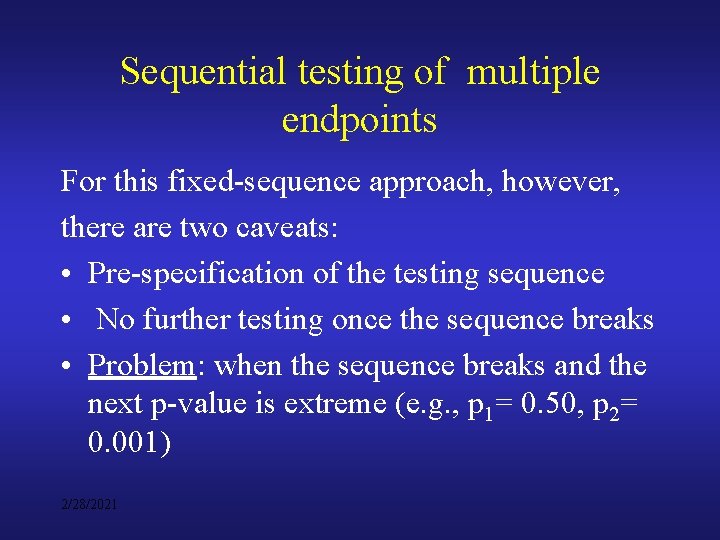 Sequential testing of multiple endpoints

For this fixed-sequence approach, however, there are two caveats:

• Pre-specification of the testing sequence
• No further testing once the sequence breaks
• Problem: when the sequence breaks and the next p-value is extreme (e.g., $p_1$= 0.50, $p_2$= 0.001)

2/28/2021